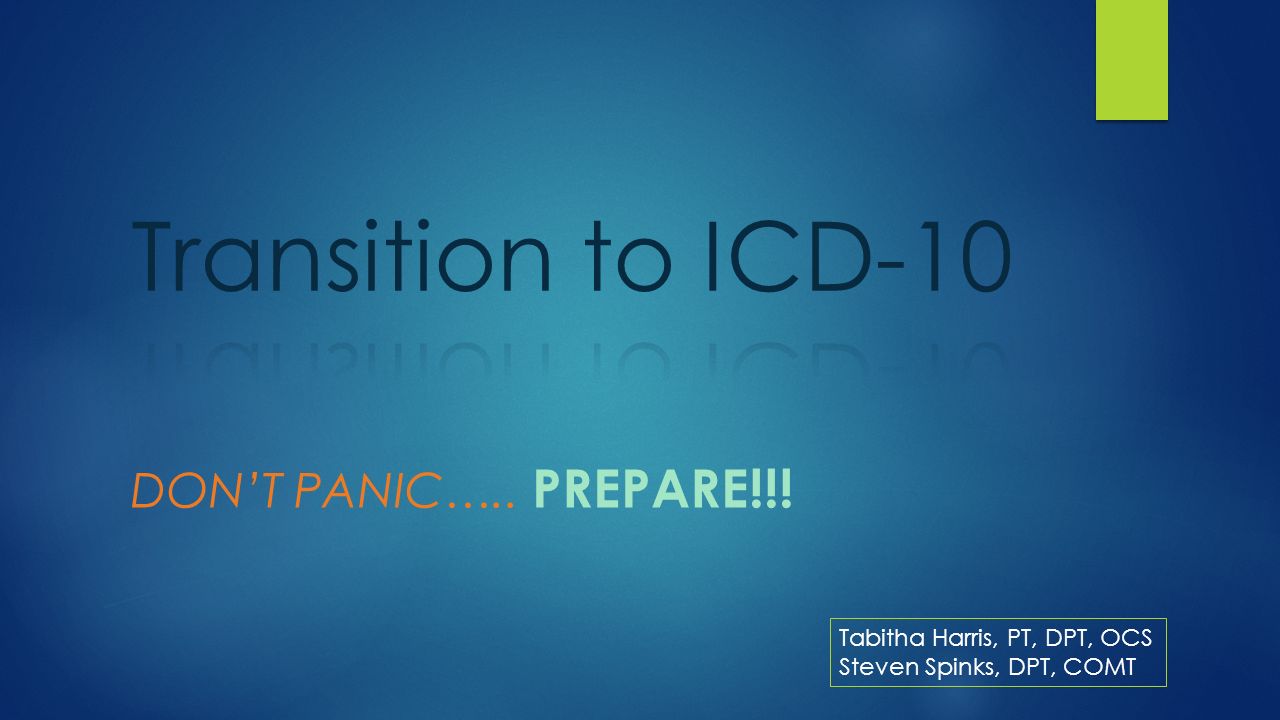 Transition to ICD-10

DON'T PANIC….. PREPARE!!!

Tabitha Harris, PT, DPT, OCS
Steven Spinks, DPT, COMT